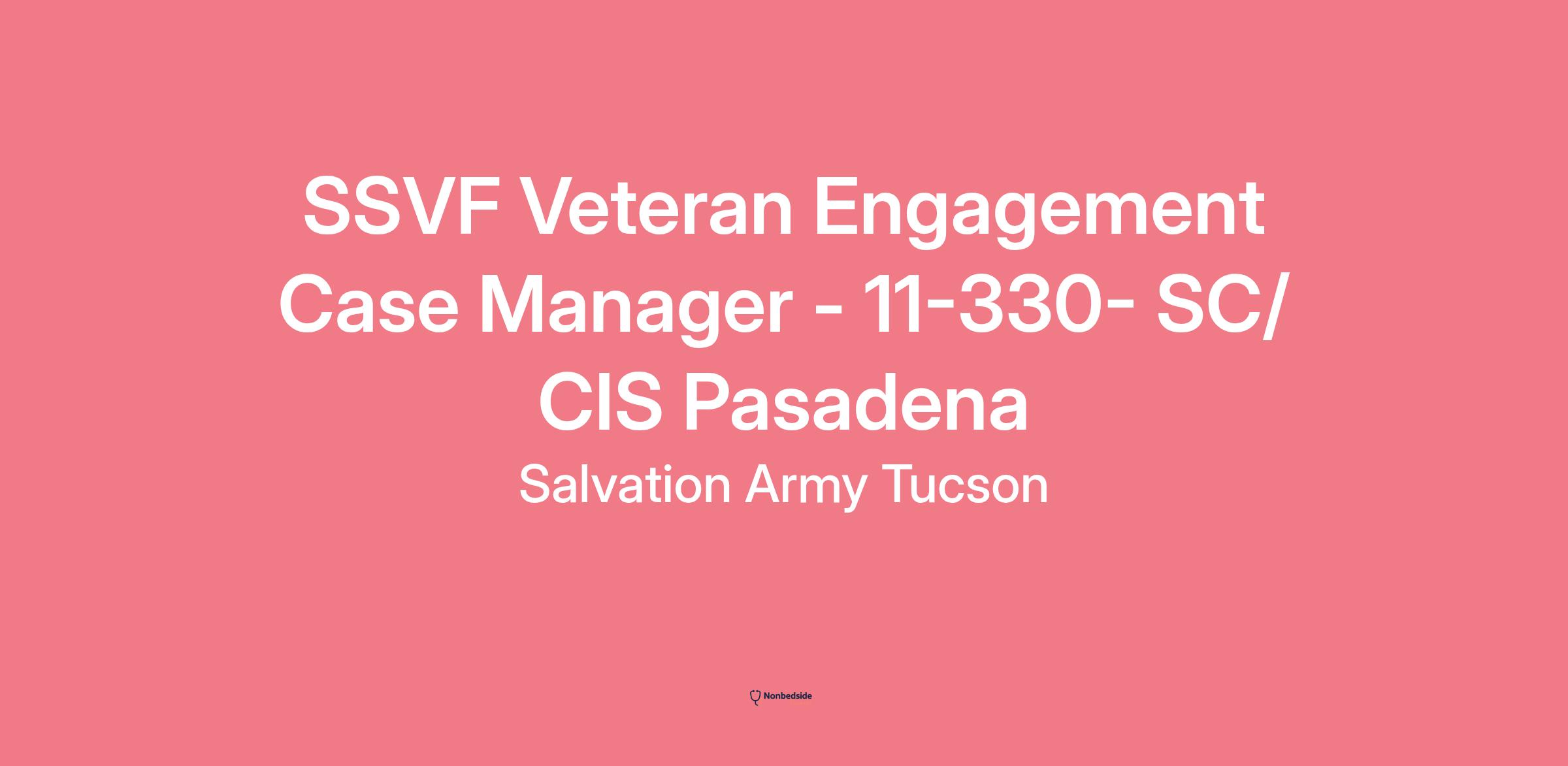 SSVF Veteran Engagement Case Manager - 11-330- SC/ CIS Pasadena

Salvation Army Tucson

Nonbedside